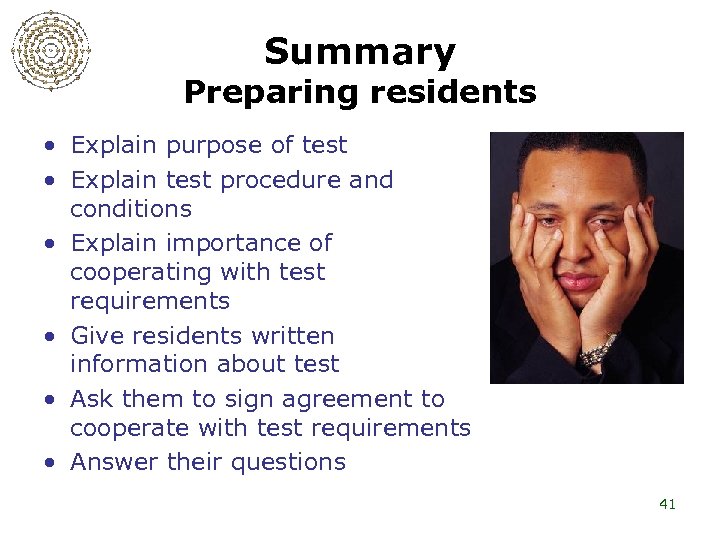 Summary
Preparing residents

• Explain purpose of test
• Explain test procedure and conditions
• Explain importance of cooperating with test requirements
• Give residents written information about test
• Ask them to sign agreement to cooperate with test requirements
• Answer their questions

41